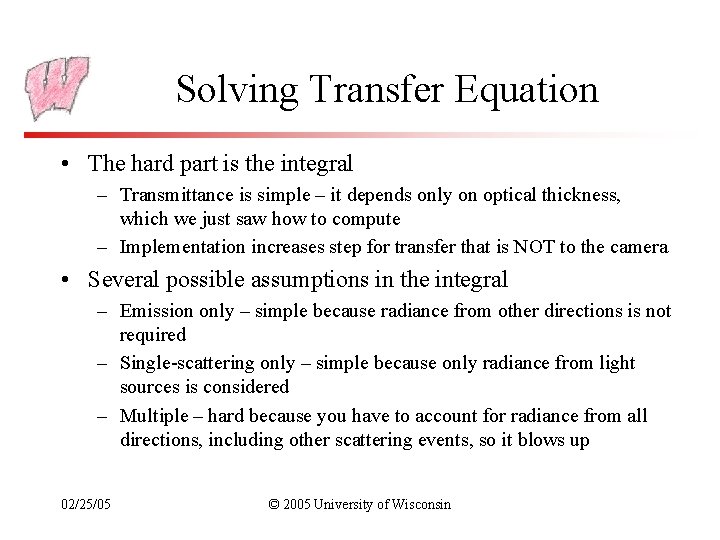 W

Solving Transfer Equation

• The hard part is the integral
– Transmittance is simple – it depends only on optical thickness, which we just saw how to compute
– Implementation increases step for transfer that is NOT to the camera

• Several possible assumptions in the integral
– Emission only – simple because radiance from other directions is not required
– Single-scattering only – simple because only radiance from light sources is considered
– Multiple – hard because you have to account for radiance from all directions, including other scattering events, so it blows up

02/25/05

© 2005 University of Wisconsin